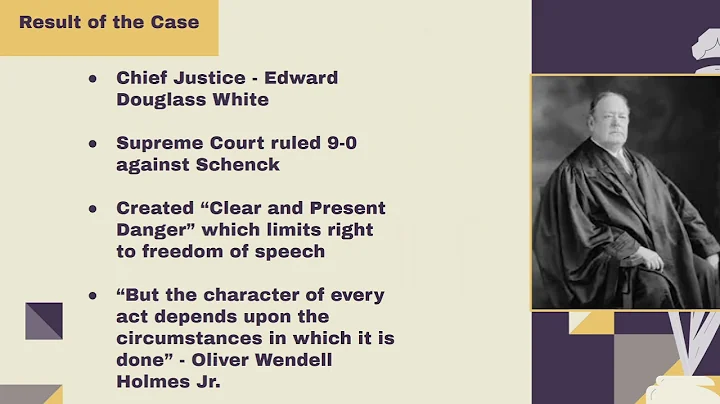 Result of the Case

- Chief Justice - Edward Douglass White
- Supreme Court ruled 9-0 against Schenck
- Created “Clear and Present Danger” which limits right to freedom of speech
- “But the character of every act depends upon the circumstances in which it is done” - Oliver Wendell Holmes Jr.